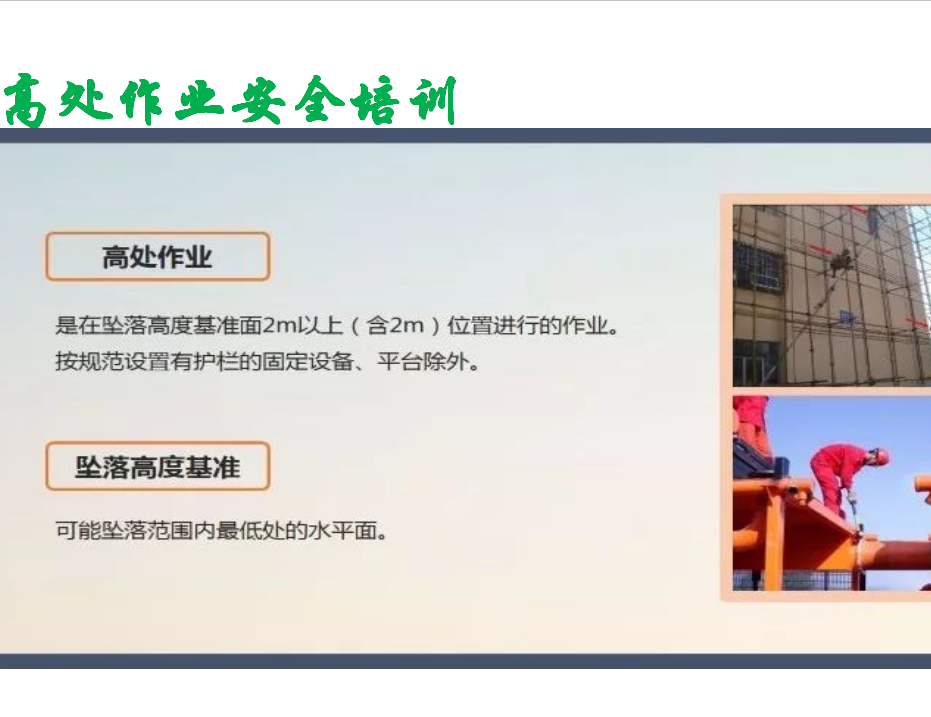 高处作业安全培训

高处作业

是在坠落高度基准面2m以上（含2m）位置进行的作业。
按规范设置有护栏的固定设备、平台除外。

坠落高度基准

可能坠落范围内最低处的水平面。